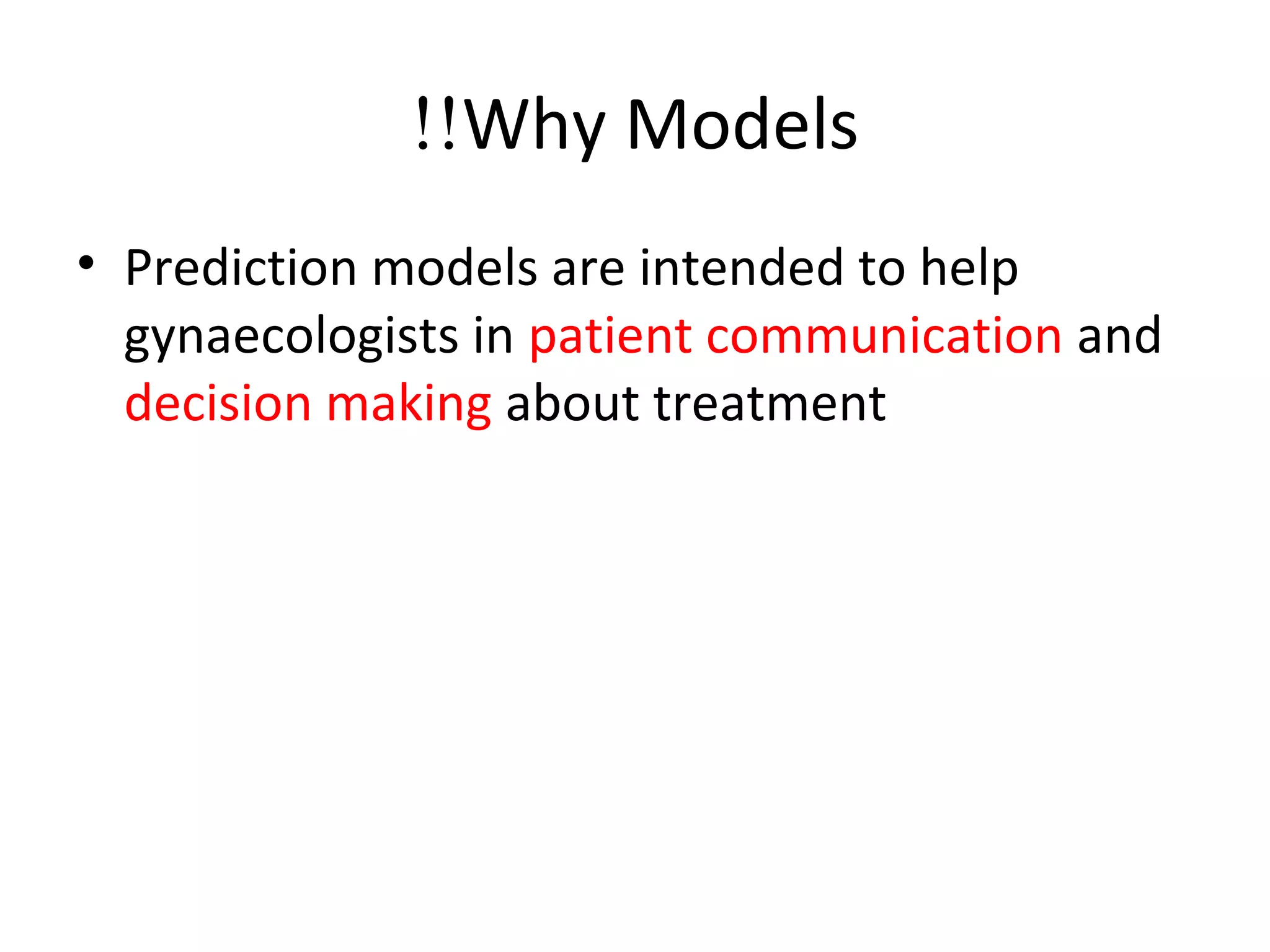 !!Why Models

• Prediction models are intended to help gynaecologists in patient communication and decision making about treatment